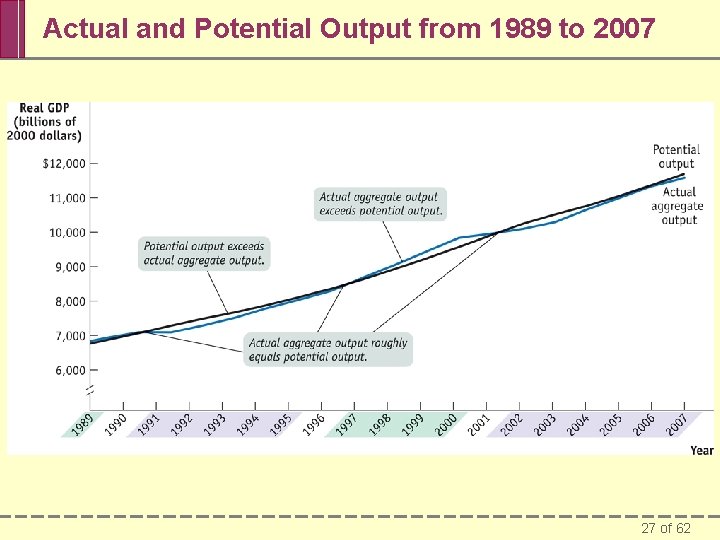 Actual and Potential Output from 1989 to 2007

Real GDP (billions of 2000 dollars)

$12,000
11,000
10,000
9,000
8,000
7,000
6,000

Potential output

Actual aggregate output

Actual aggregate output exceeds potential output.

Potential output exceeds actual aggregate output.

Actual aggregate output roughly equals potential output.

1989
1990
1991
1992
1993
1994
1995
1996
1997
1998
1999
2000
2001
2002
2003
2004
2005
2006
2007

Year

27 of 62